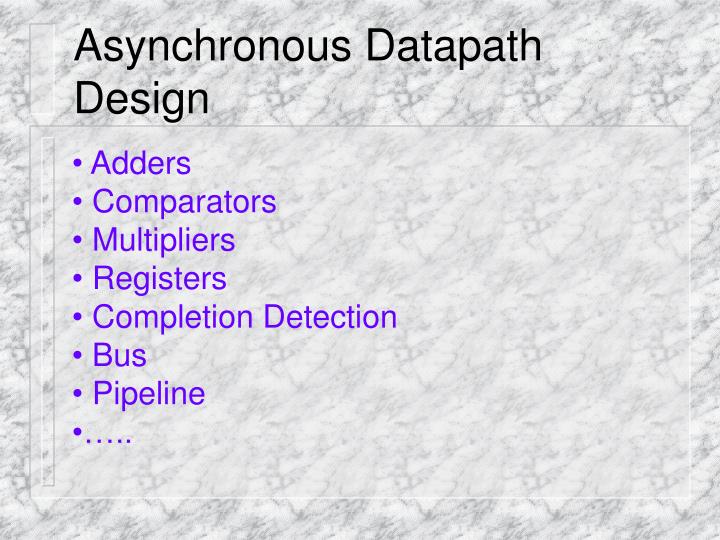 Asynchronous Datapath Design

• Adders
• Comparators
• Multipliers
• Registers
• Completion Detection
• Bus
• Pipeline
•…..